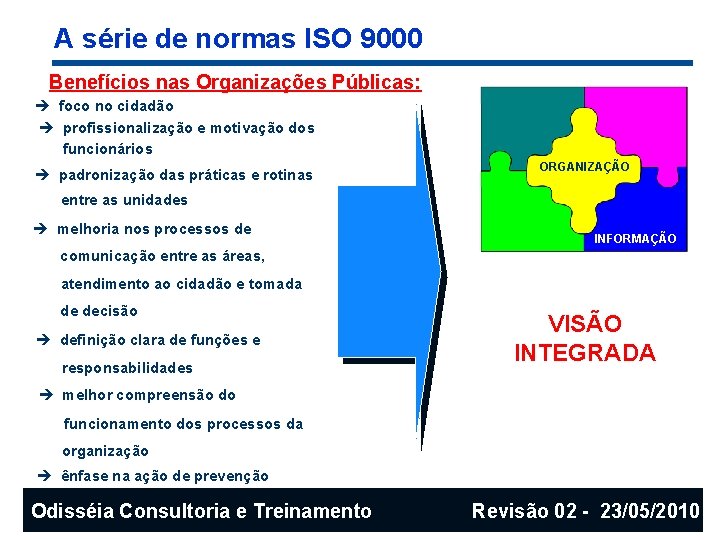 A série de normas ISO 9000

Benefícios nas Organizações Públicas:

➔ foco no cidadão

➔ profissionalização e motivação dos funcionários

➔ padronização das práticas e rotinas entre as unidades

➔ melhoria nos processos de comunicação entre as áreas, atendimento ao cidadão e tomada de decisão

➔ definição clara de funções e responsabilidades

➔ melhor compreensão do funcionamento dos processos da organização

➔ ênfase na ação de prevenção

ORGANIZAÇÃO

INFORMAÇÃO

VISÃO INTEGRADA

Odisséia Consultoria e Treinamento

Revisão 02 - 23/05/2010